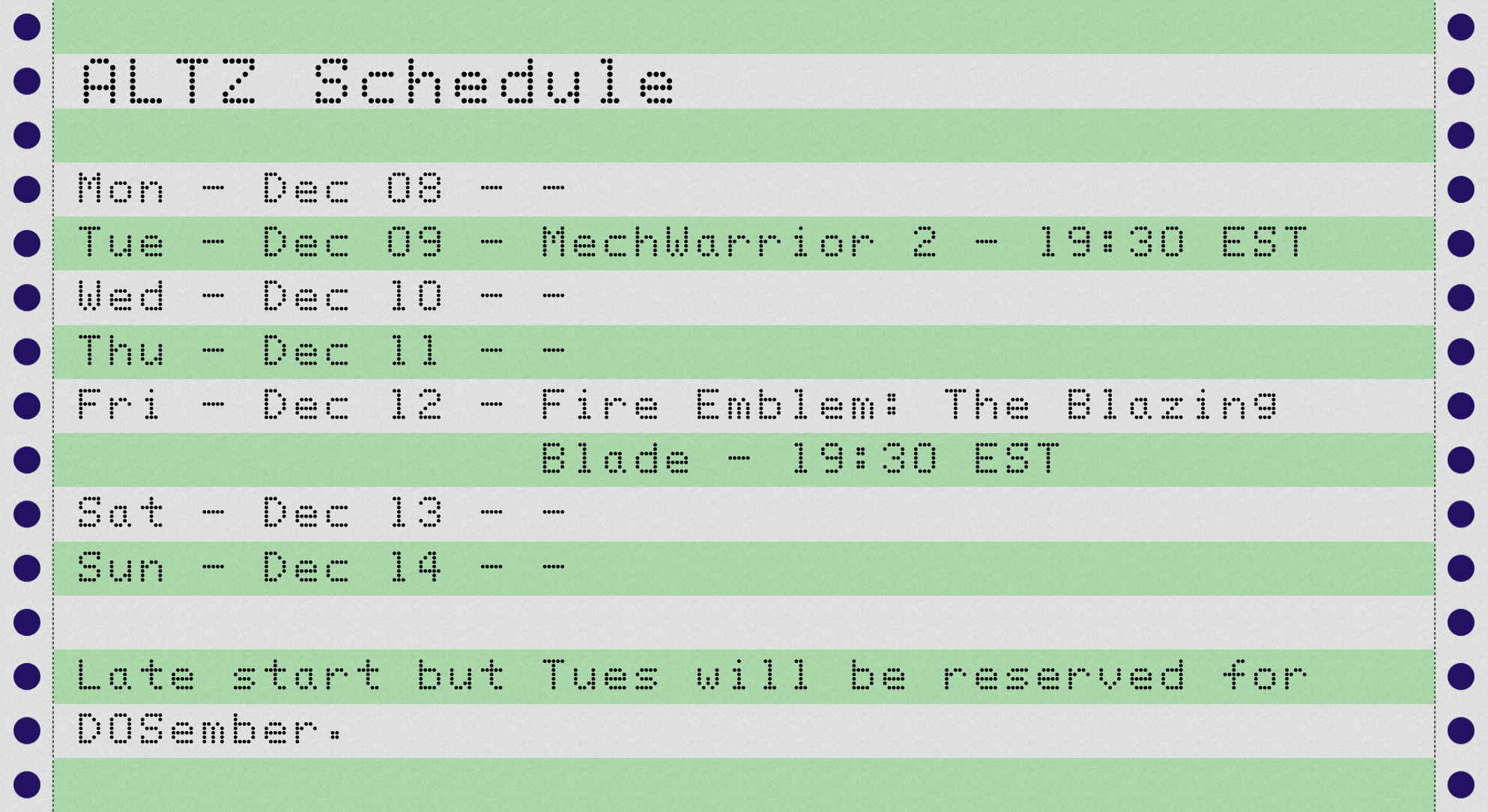 ALTZ Schedule

Mon - Dec 08 - -
Tue - Dec 09 - MechWarrior 2 - 19:30 EST
Wed - Dec 10 - -
Thu - Dec 11 - -
Fri - Dec 12 - Fire Emblem: The Blazing Blade - 19:30 EST
Sat - Dec 13 - -
Sun - Dec 14 - -

Late start but Tues will be reserved for DOSember.